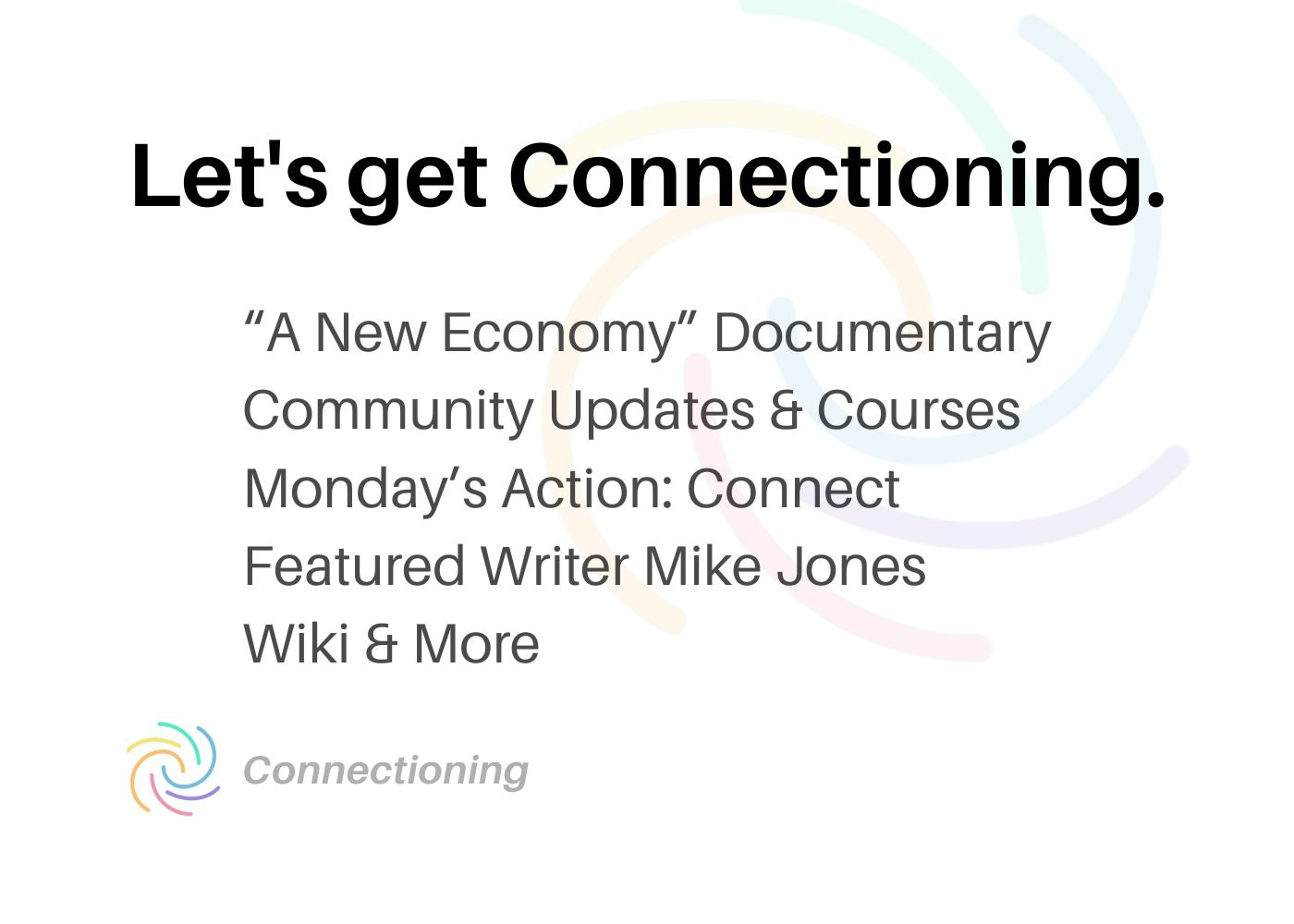 Let's get Connectioning.

“A New Economy” Documentary
Community Updates & Courses
Monday’s Action: Connect
Featured Writer Mike Jones
Wiki & More

Connectioning